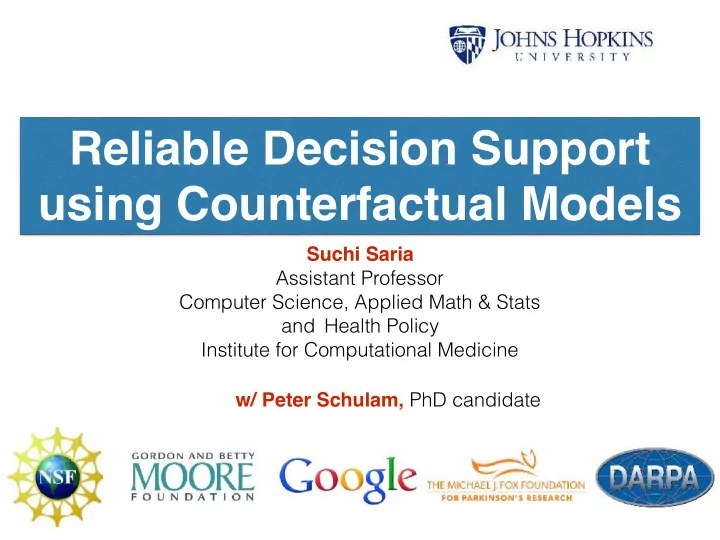 JOHNS HOPKINS
UNIVERSITY

Reliable Decision Support using Counterfactual Models

Suchi Saria
Assistant Professor
Computer Science, Applied Math & Stats
and Health Policy
Institute for Computational Medicine

w/ Peter Schulam, PhD candidate

NSF

GORDON AND BETTY
MOORE
FOUNDATION

Google

THE MICHAEL J. FOX FOUNDATION
FOR PARKINSON'S RESEARCH

DARPA